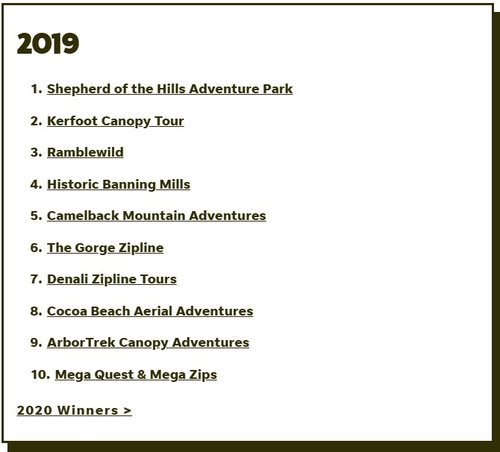 2019

1. Shepherd of the Hills Adventure Park
2. Kerfoot Canopy Tour
3. Ramblewild
4. Historic Banning Mills
5. Camelback Mountain Adventures
6. The Gorge Zipline
7. Denali Zipline Tours
8. Cocoa Beach Aerial Adventures
9. ArborTrek Canopy Adventures
10. Mega Quest & Mega Zips

2020 Winners >